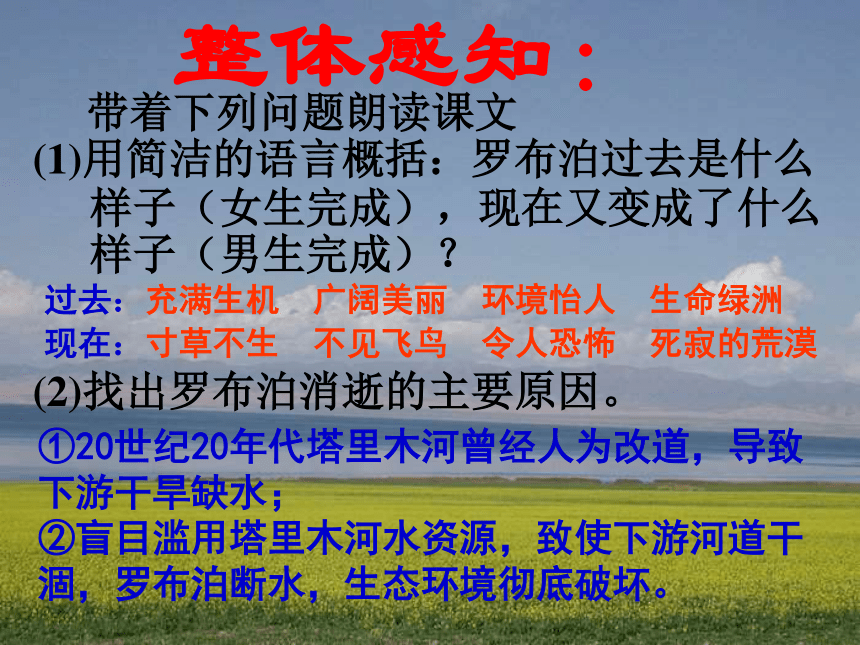 整体感知：

带着下列问题朗读课文

(1)用简洁的语言概括：罗布泊过去是什么样子（女生完成），现在又变成了什么样子（男生完成）？

过去：充满生机　广阔美丽　环境怡人　生命绿洲

现在：寸草不生　不见飞鸟　令人恐怖　死寂的荒漠

(2)找出罗布泊消逝的主要原因。

①20世纪20年代塔里木河曾经人为改道，导致下游干旱缺水；

②盲目滥用塔里木河水资源，致使下游河道干涸，罗布泊断水，生态环境彻底破坏。